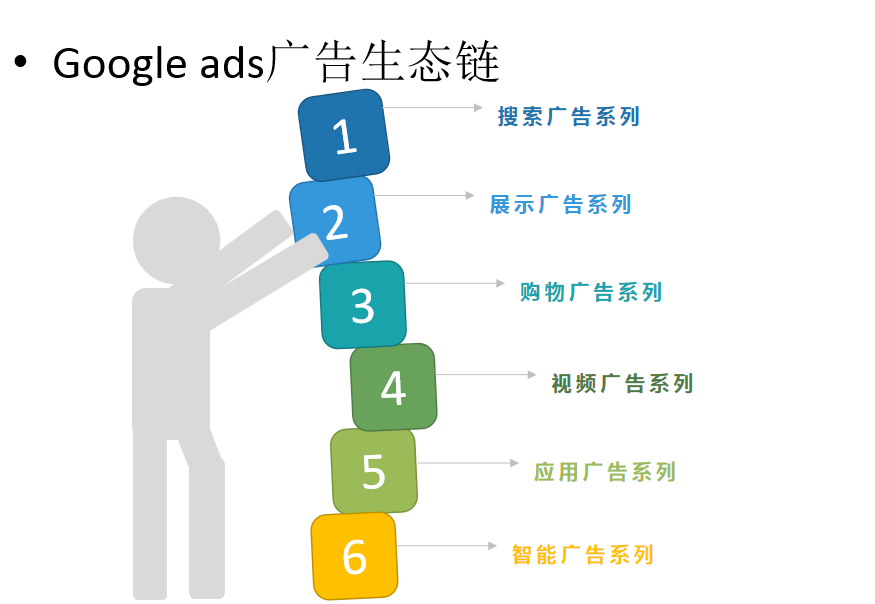 • Google ads广告生态链

1 搜索广告系列

2 展示广告系列

3 购物广告系列

4 视频广告系列

5 应用广告系列

6 智能广告系列